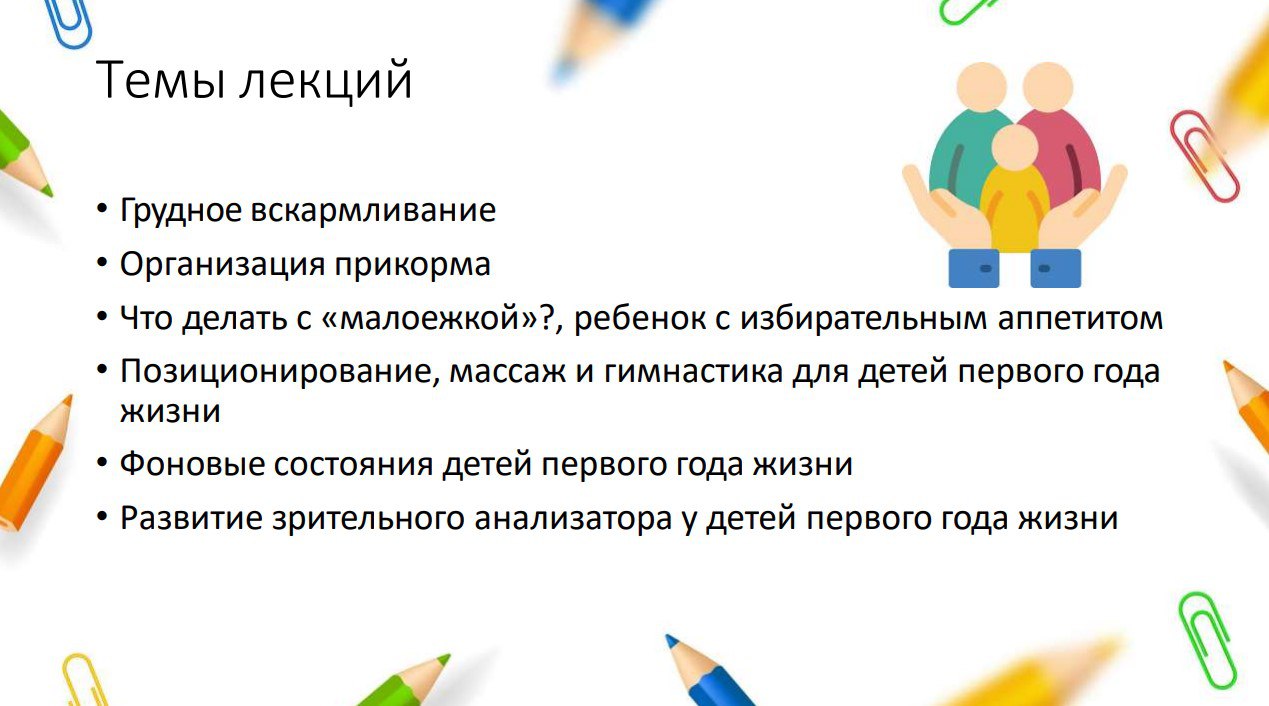 Темы лекций

• Грудное вскармливание
• Организация прикорма
• Что делать с «малоежкой»?, ребенок с избирательным аппетитом
• Позиционирование, массаж и гимнастика для детей первого года жизни
• Фоновые состояния детей первого года жизни
• Развитие зрительного анализатора у детей первого года жизни